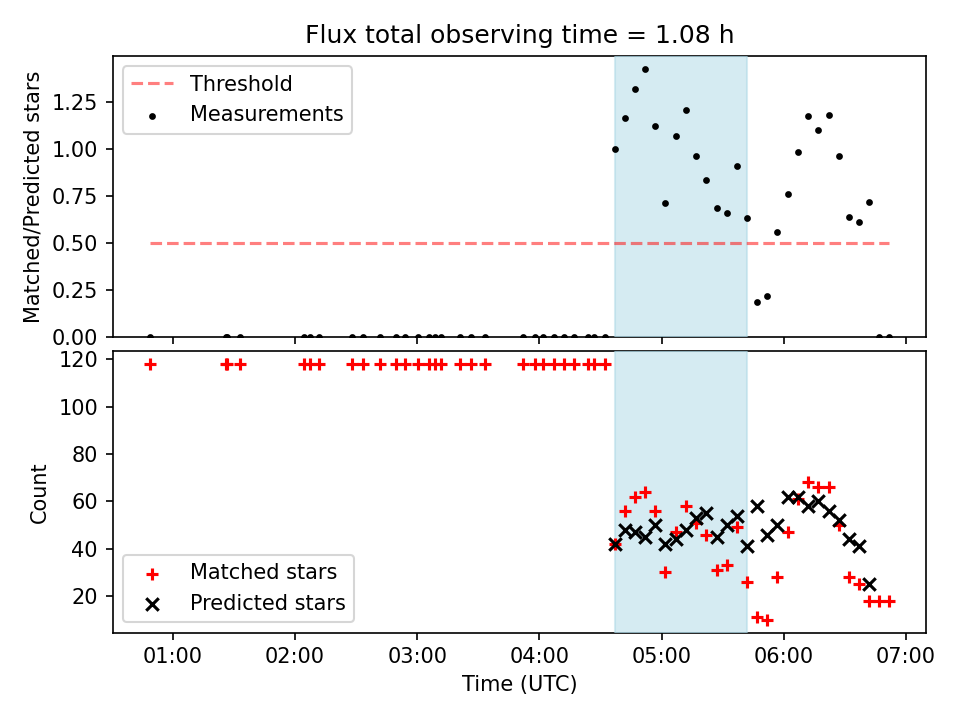 Flux total observing time = 1.08 h

Threshold
Measurements

Matched/Predicted stars

1.25
1.00
0.75
0.50
0.25
0.00

120
100
80
60
40
20

Count

Matched stars
Predicted stars

01:00
02:00
03:00
04:00
05:00
06:00
07:00

Time (UTC)